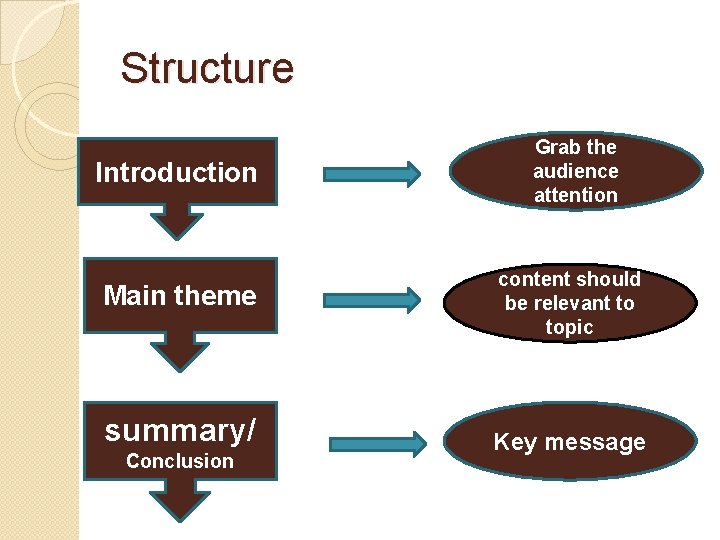 Structure

Introduction

Grab the audience attention

Main theme

content should be relevant to topic

summary/ Conclusion

Key message